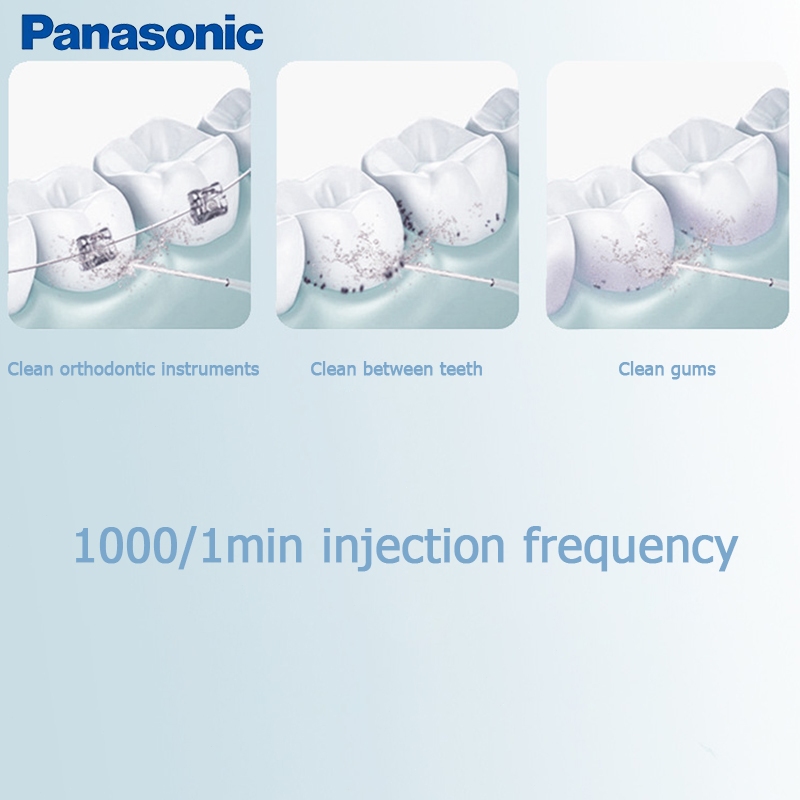 Panasonic

Clean orthodontic instruments

Clean between teeth

Clean gums

1000/1min injection frequency